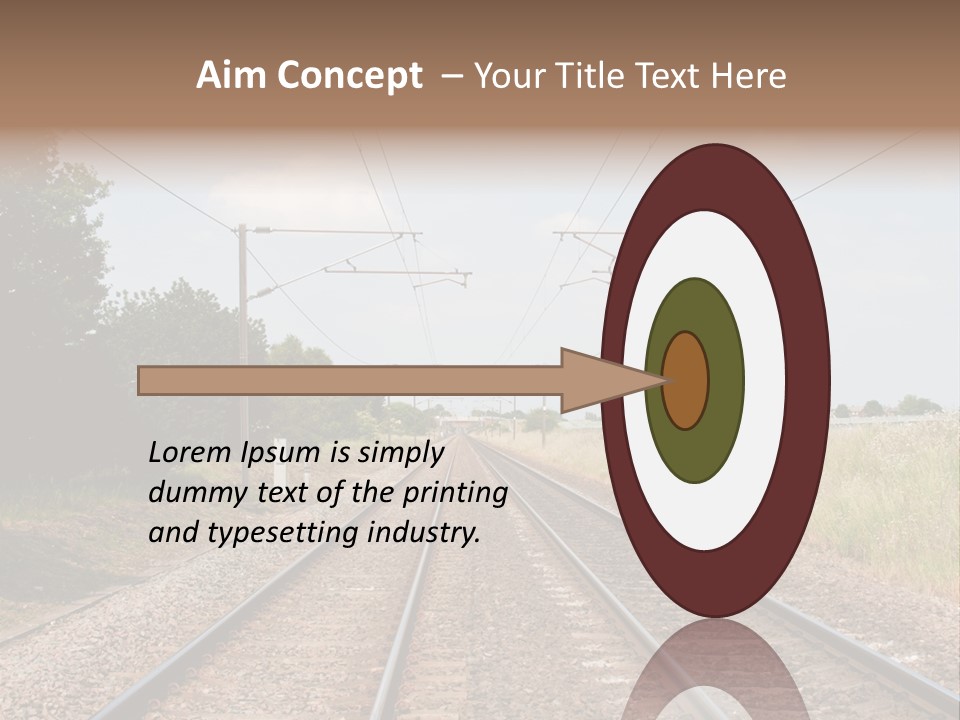 Aim Concept – Your Title Text Here

Lorem Ipsum is simply dummy text of the printing and typesetting industry.